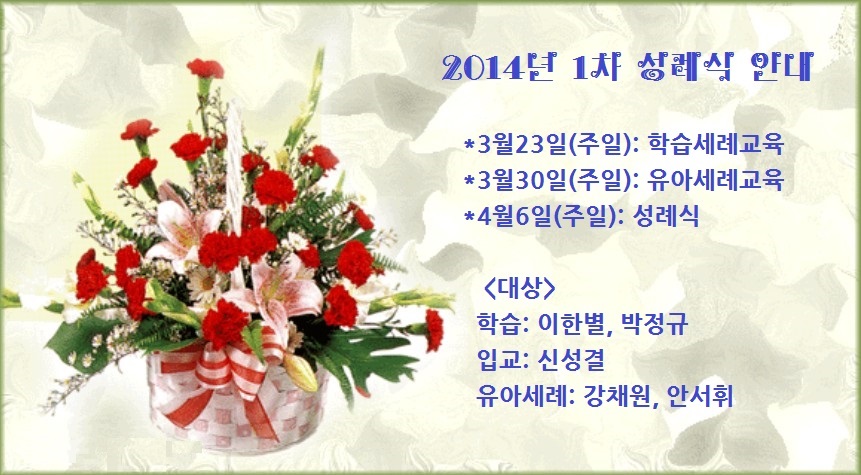 2014년 1차 성례식 안내

*3월23일(주일): 학습세례교육
*3월30일(주일): 유아세례교육
*4월6일(주일): 성례식

<대상>
학습: 이한별, 박정규
입교: 신성결
유아세례: 강채원, 안서휘